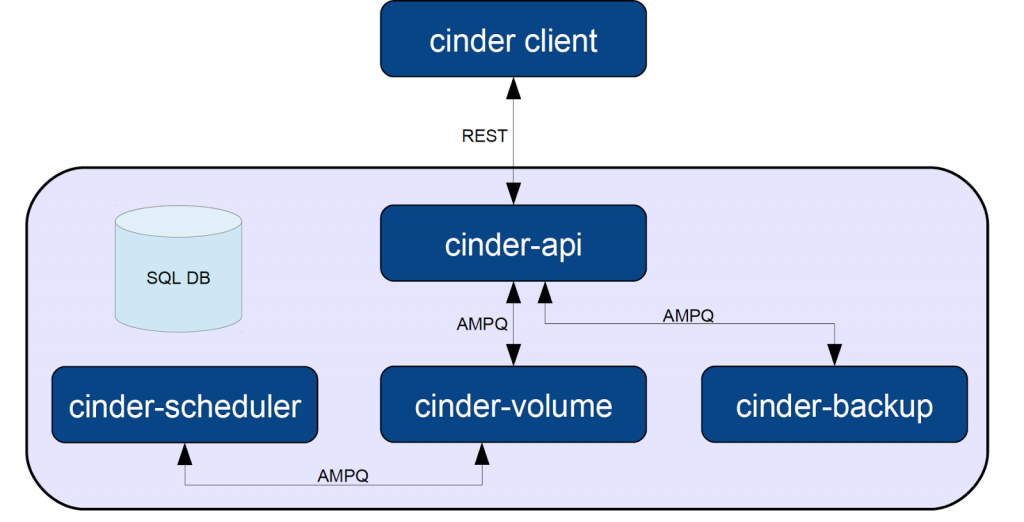 cinder client

REST

SQL DB

cinder-api

AMPQ

AMPQ

cinder-scheduler

cinder-volume

cinder-backup

AMPQ